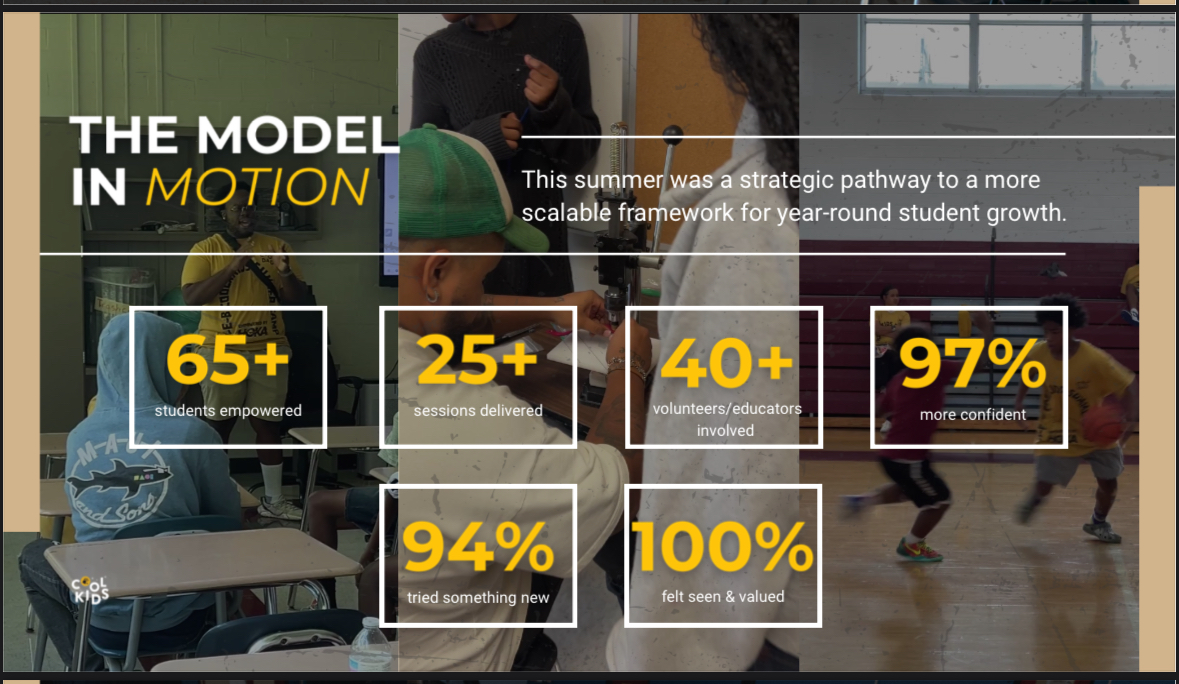 THE MODEL IN MOTION

This summer was a strategic pathway to a more scalable framework for year-round student growth.

65+
students empowered

25+
sessions delivered

40+
volunteers/educators involved

97%
more confident

94%
tried something new

100%
felt seen & valued

COOL KIDS